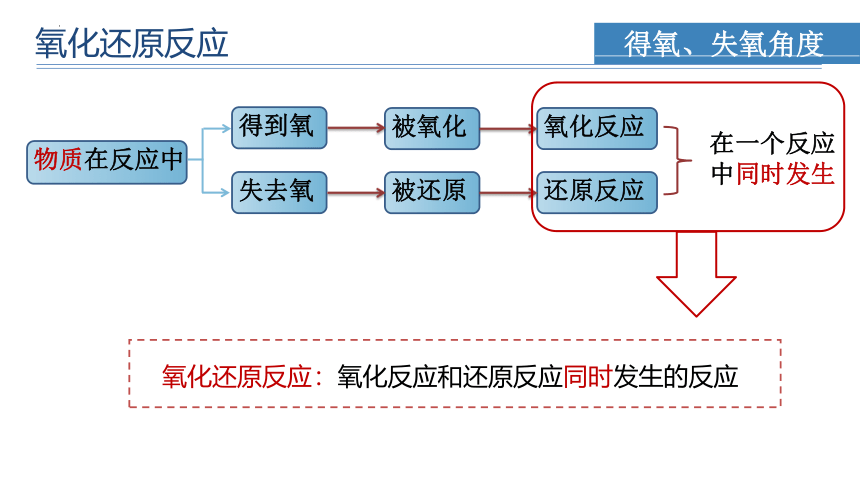 氧化还原反应

得氧、失氧角度

物质在反应中

得到氧

被氧化

氧化反应

失去氧

被还原

还原反应

在一个反应中同时发生

氧化还原反应：氧化反应和还原反应同时发生的反应